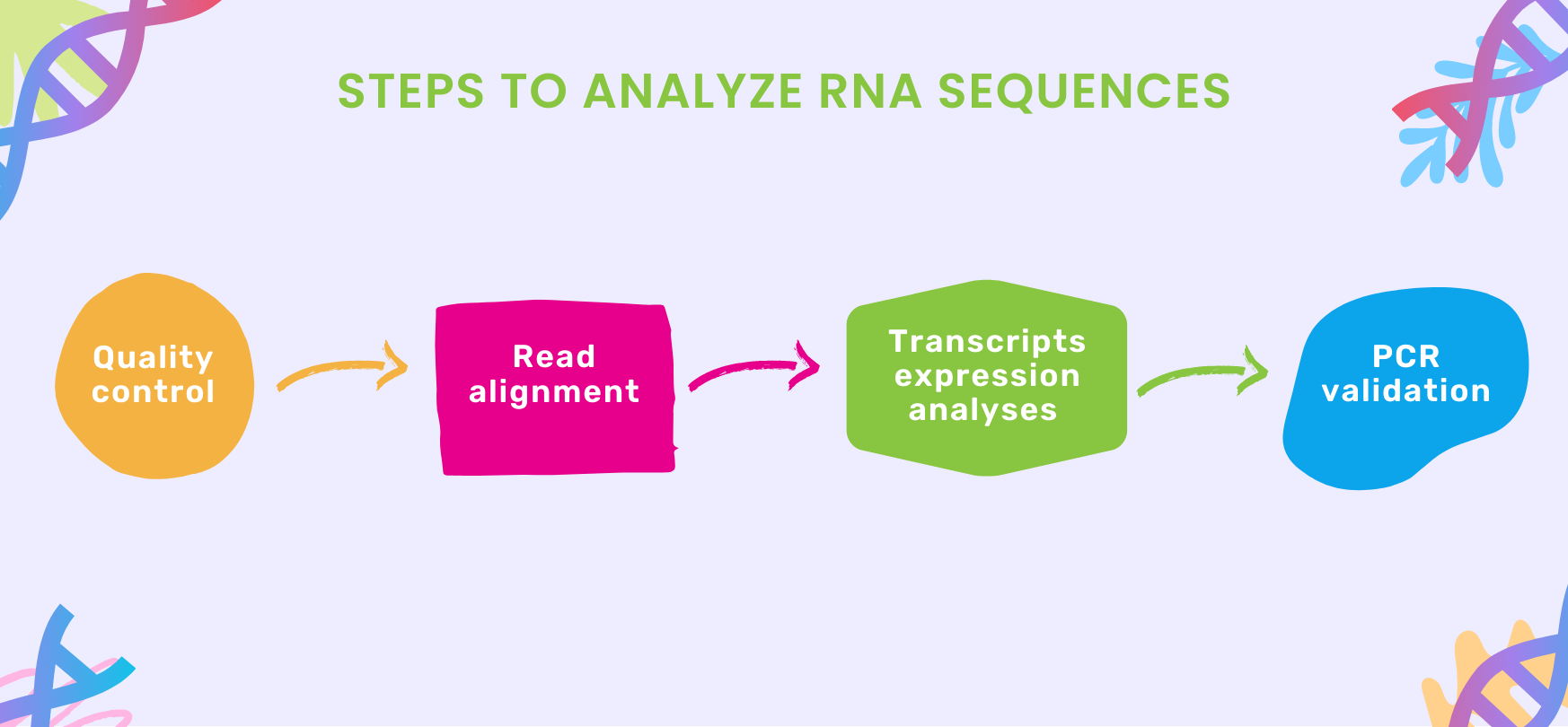 STEPS TO ANALYZE RNA SEQUENCES

Quality control

Read alignment

Transcripts expression analyses

PCR validation